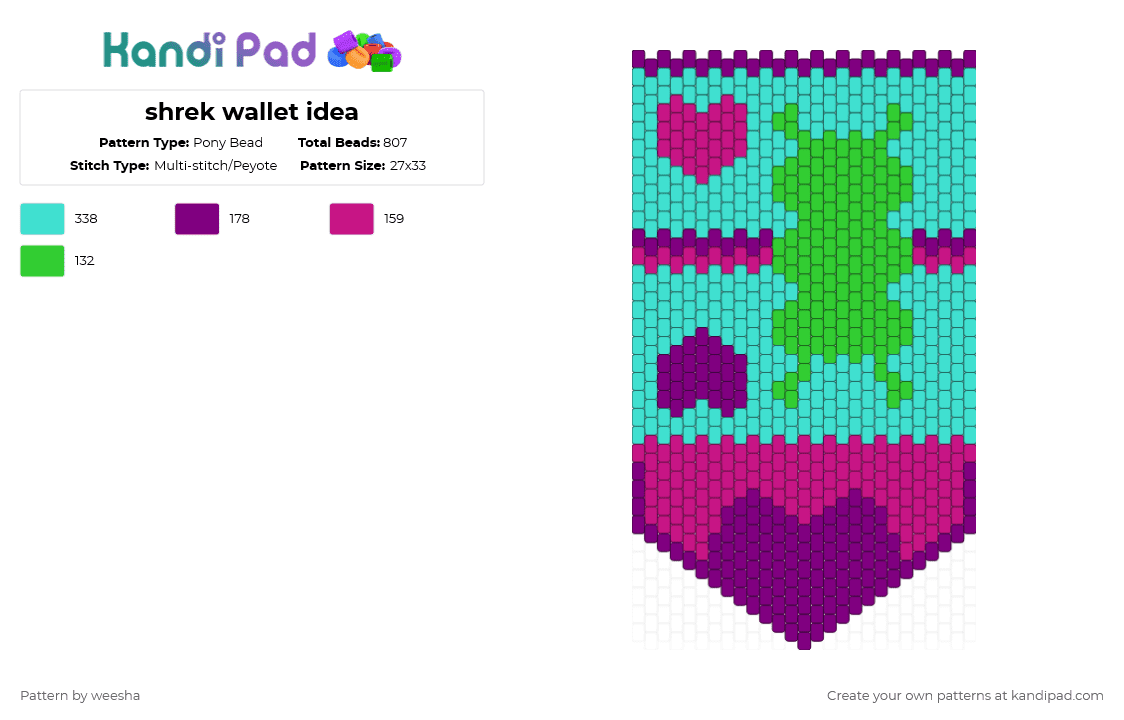 Kandi Pad

shrek wallet idea

Pattern Type: Pony Bead
Total Beads: 807
Stitch Type: Multi-stitch/Peyote
Pattern Size: 27x33

338
178
159
132

Pattern by weesha

Create your own patterns at kandipad.com